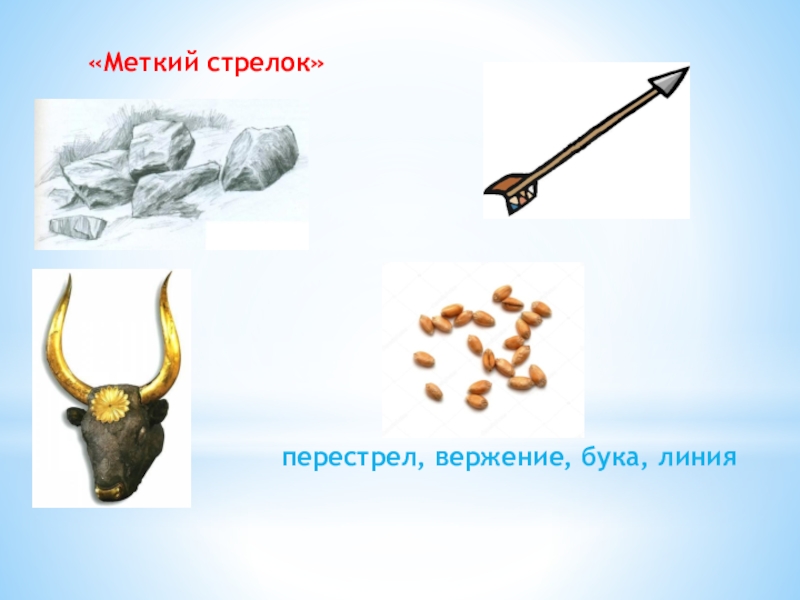 «Меткий стрелок»

перестрел, вержение, бука, линия